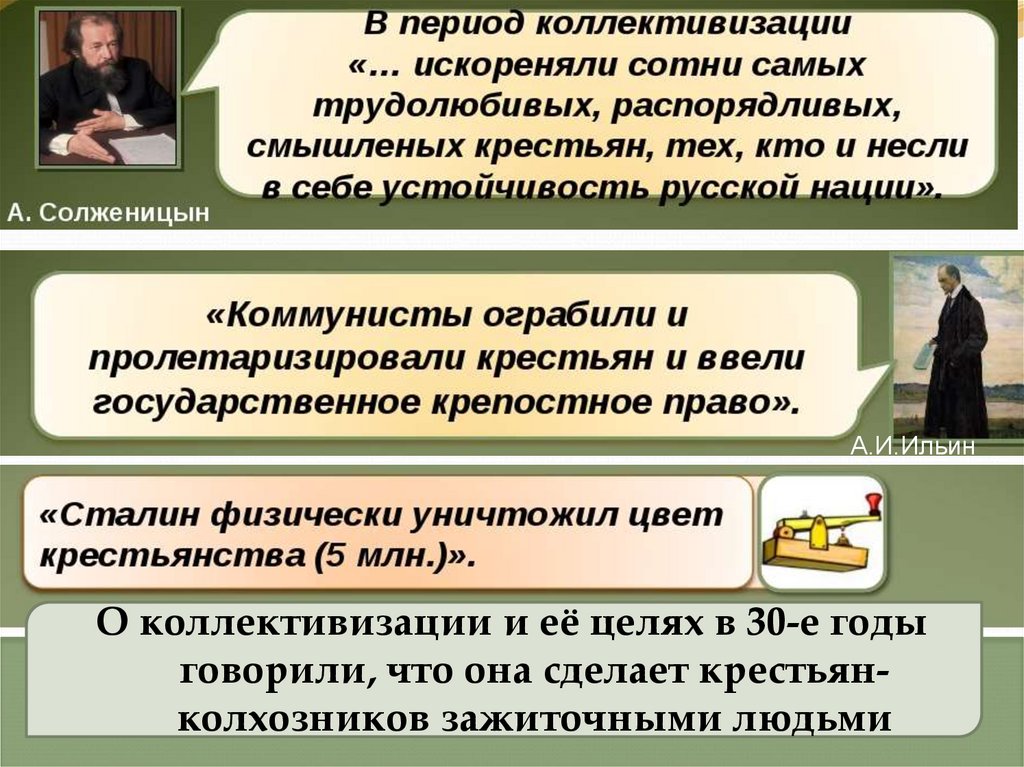 В период коллективизации «... искореняли сотни самых трудолюбивых, распорядливых, смышленых крестьян, тех, кто и несли в себе устойчивость русской нации».

А. Солженицын

«Коммунисты ограбили и пролетаризировали крестьян и ввели государственное крепостное право».

А.И.Ильин

«Сталин физически уничтожил цвет крестьянства (5 млн.)».

О коллективизации и её целях в 30-е годы говорили, что она сделает крестьян-колхозников зажиточными людьми